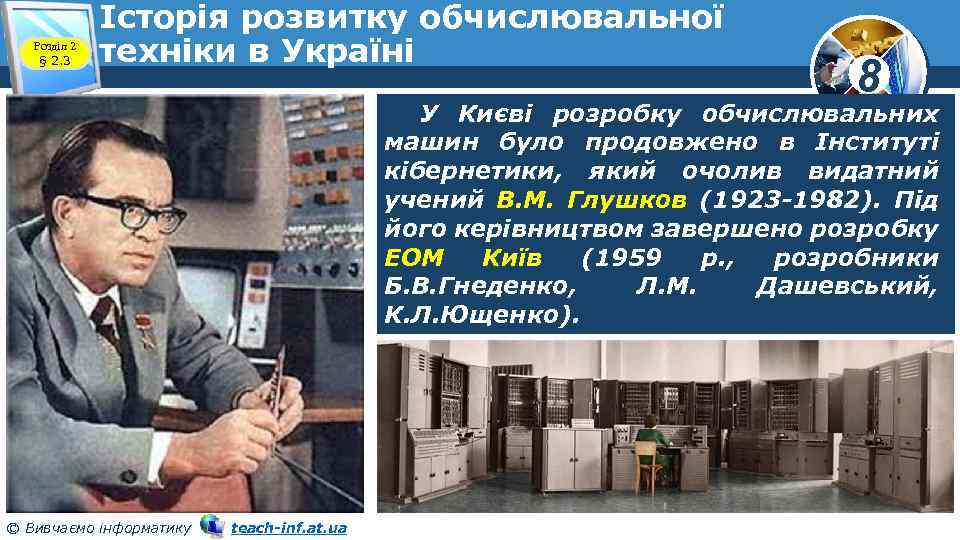 Розділ 2
§ 2.3

Історія розвитку обчислювальної техніки в Україні

8

У Києві розробку обчислювальних машин було продовжено в Інституті кібернетики, який очолив видатний учений В.М. Глушков (1923-1982). Під його керівництвом завершено розробку ЕОМ Київ (1959 р., розробники Б.В.Гнеденко, Л.М. Дашевський, К.Л.Ющенко).

© Вивчаємо інформатику teach-inf.at.ua